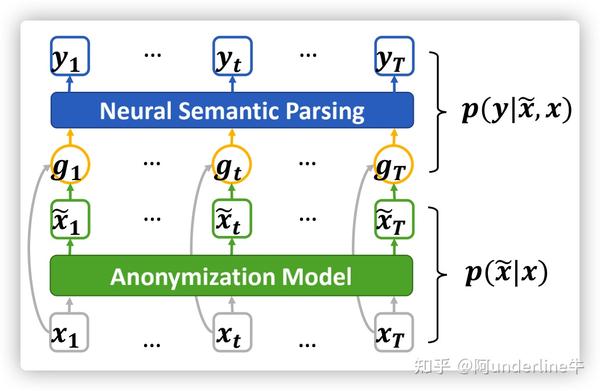 $y_1$ … $y_t$ … $y_T$

Neural Semantic Parsing

$p(y|\tilde{x}, x)$

$g_1$ … $g_t$ … $g_T$

$\tilde{x}_1$ … $\tilde{x}_t$ … $\tilde{x}_T$

Anonymization Model

$p(\tilde{x}|x)$

$x_1$ … $x_t$ … $x_T$

知乎 @阿underline牛